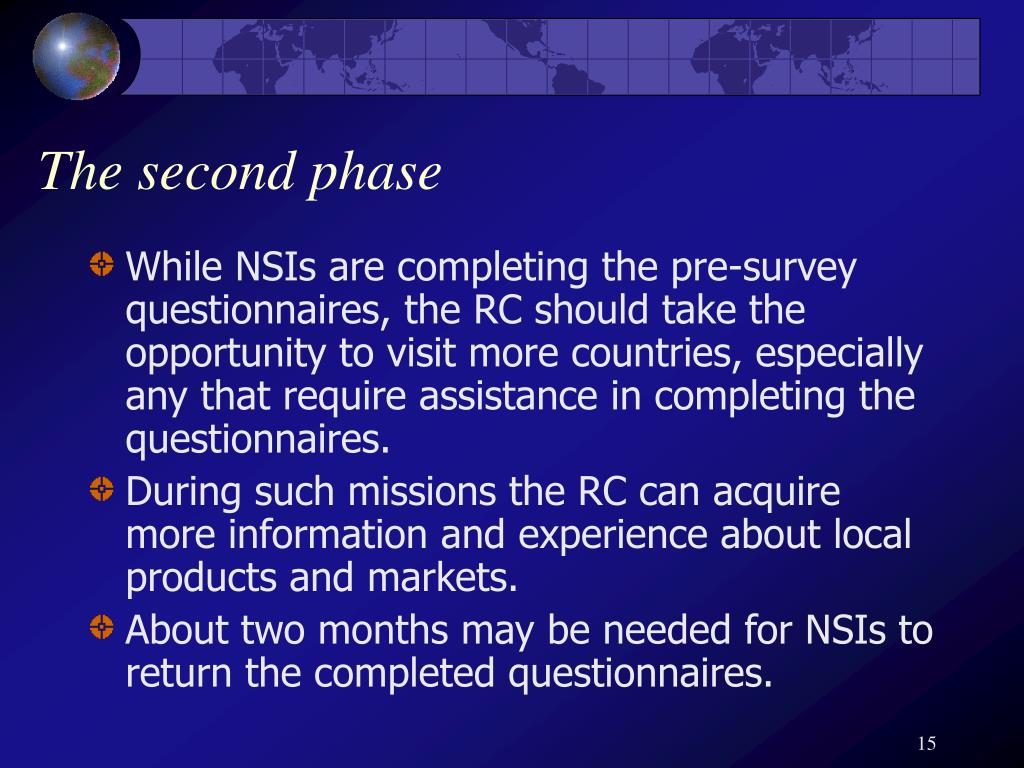 The second phase

While NSIs are completing the pre-survey questionnaires, the RC should take the opportunity to visit more countries, especially any that require assistance in completing the questionnaires.

During such missions the RC can acquire more information and experience about local products and markets.

About two months may be needed for NSIs to return the completed questionnaires.

15